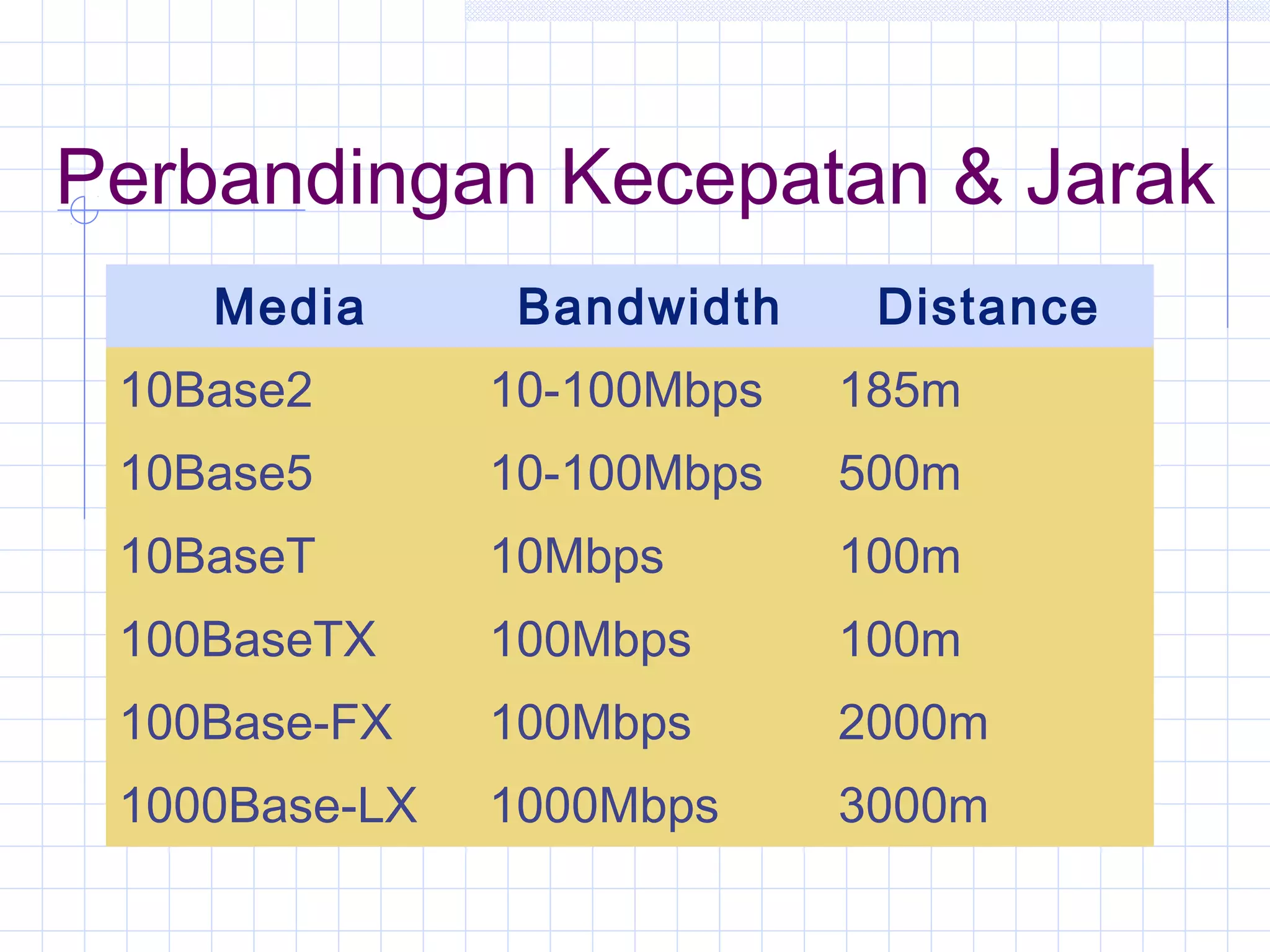 Perbandingan Kecepatan & Jarak

| Media | Bandwidth | Distance |
|---|---|---|
| 10Base2 | 10-100Mbps | 185m |
| 10Base5 | 10-100Mbps | 500m |
| 10BaseT | 10Mbps | 100m |
| 100BaseTX | 100Mbps | 100m |
| 100Base-FX | 100Mbps | 2000m |
| 1000Base-LX | 1000Mbps | 3000m |